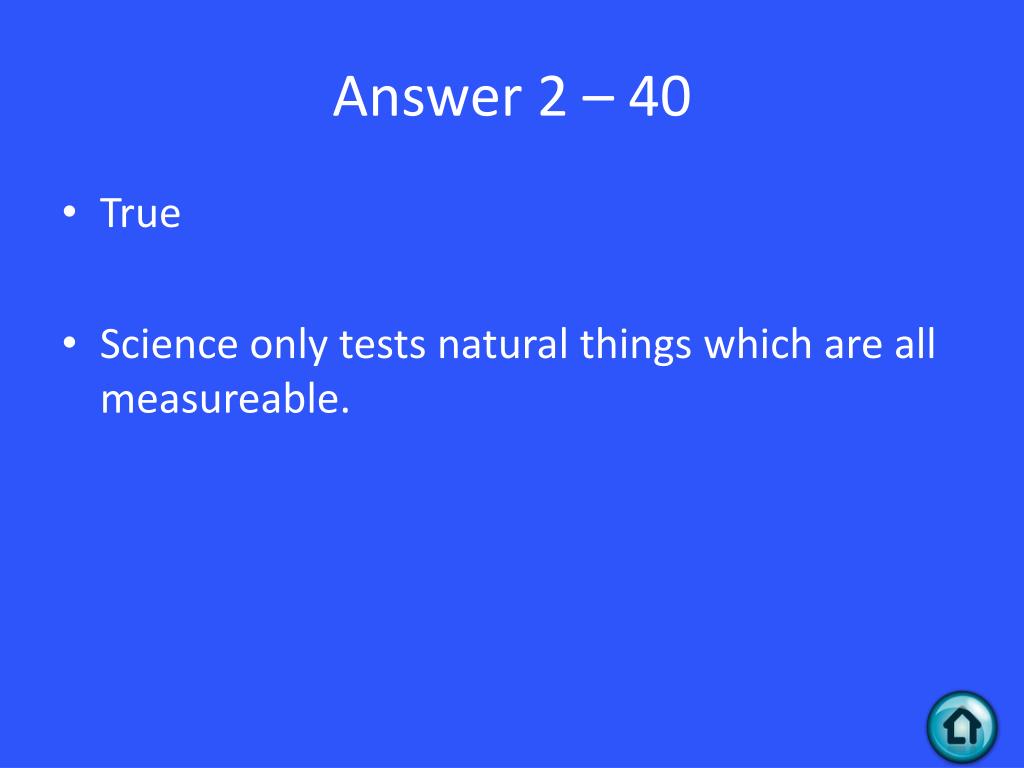 Answer 2 – 40

• True

• Science only tests natural things which are all measureable.